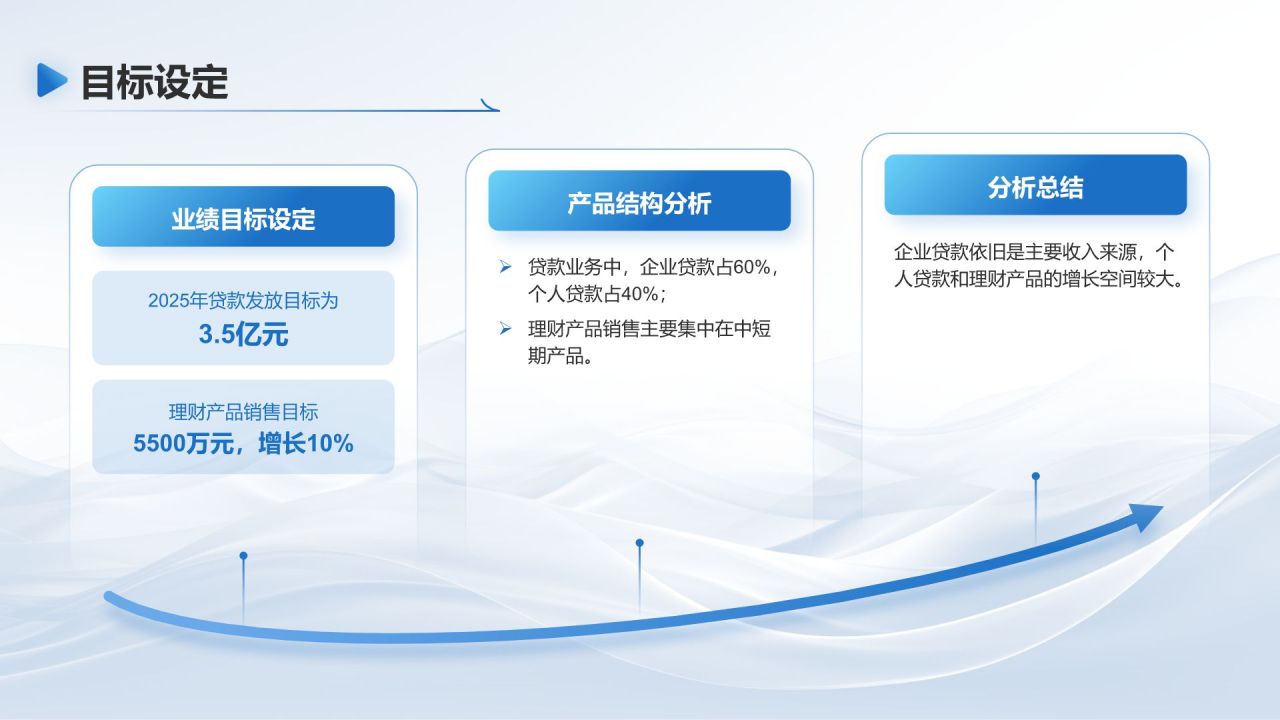 目标设定

业绩目标设定

2025年贷款发放目标为
3.5亿元

理财产品销售目标
5500万元，增长10%

产品结构分析

➢ 贷款业务中，企业贷款占60%，个人贷款占40%；

➢ 理财产品销售主要集中在中短期产品。

分析总结

企业贷款依旧是主要收入来源，个人贷款和理财产品的增长空间较大。